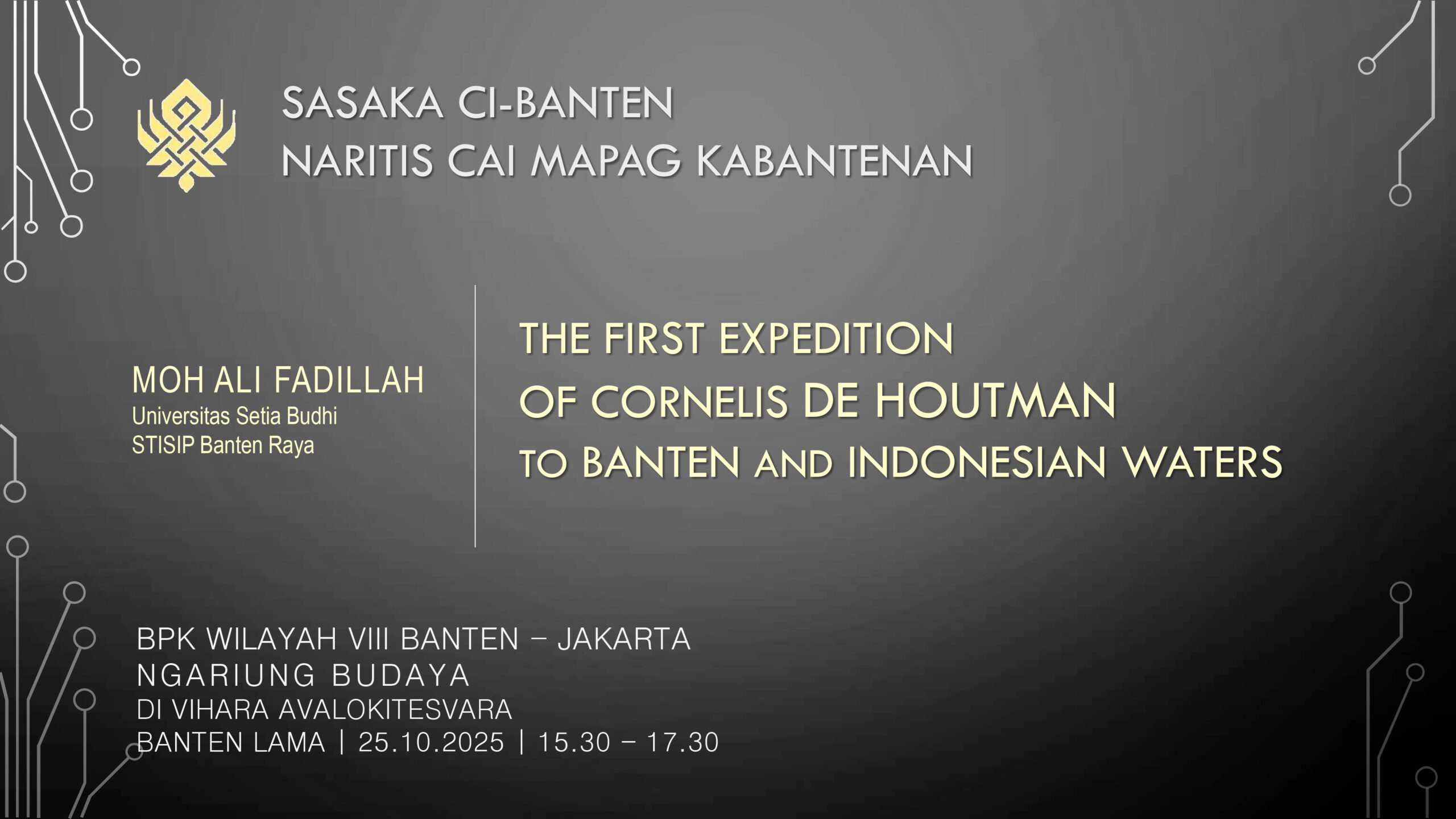 SASAKA CI-BANTEN
NARITIS CAI MAPAG KABANTENAN

MOH ALI FADILLAH
Universitas Setia Budhi
STISIP Banten Raya

THE FIRST EXPEDITION
OF CORNELIS DE HOUTMAN
TO BANTEN AND INDONESIAN WATERS

BPK WILAYAH VIII BANTEN – JAKARTA
NGARIUNG BUDAYA
DI VIHARA AVALOKITESVARA
BANTEN LAMA | 25.10.2025 | 15.30 – 17.30